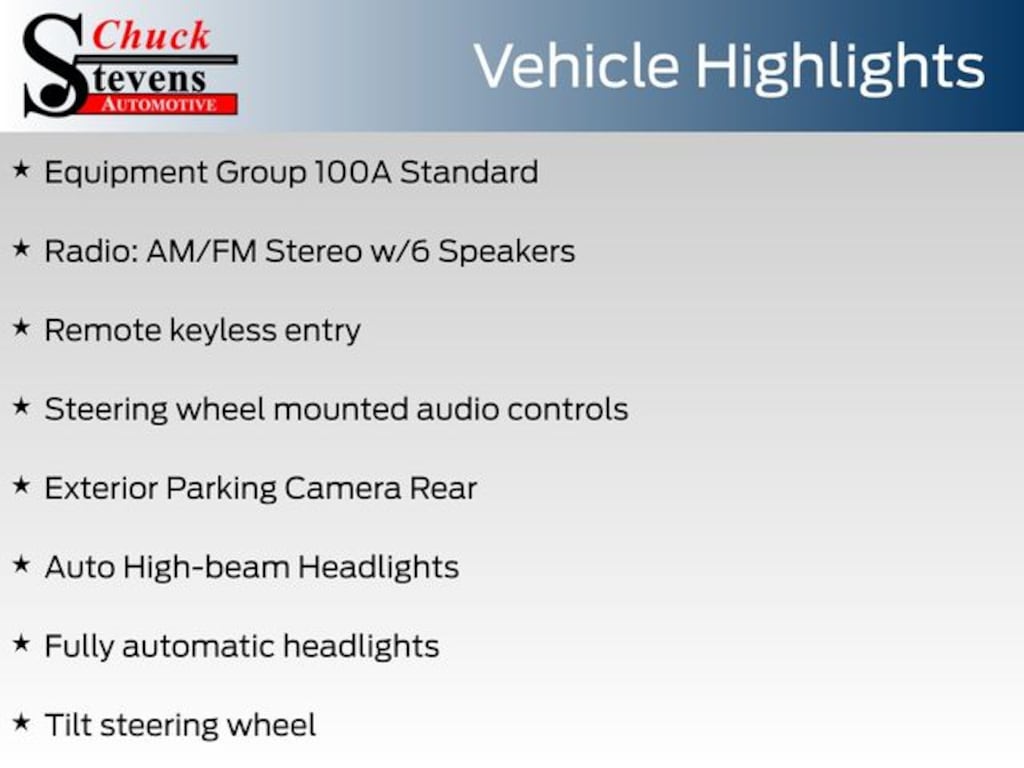 Chuck Stevens AUTOMOTIVE

Vehicle Highlights

★ Equipment Group 100A Standard

★ Radio: AM/FM Stereo w/6 Speakers

★ Remote keyless entry

★ Steering wheel mounted audio controls

★ Exterior Parking Camera Rear

★ Auto High-beam Headlights

★ Fully automatic headlights

★ Tilt steering wheel